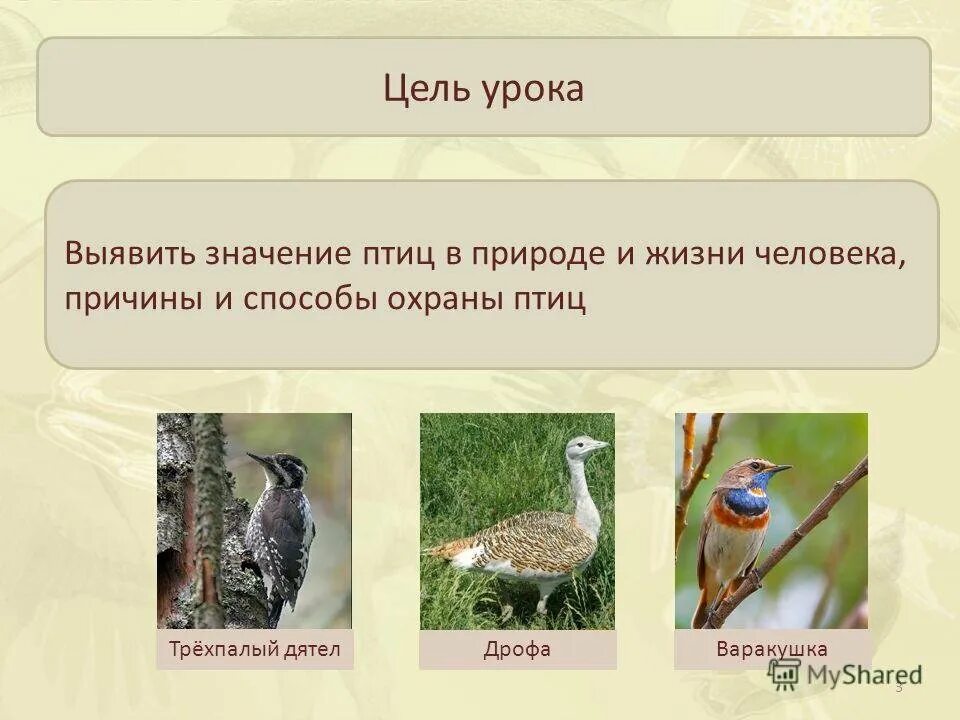 Цель урока

Выявить значение птиц в природе и жизни человека, причины и способы охраны птиц

Трёхпалый дятел

Дрофа

Варакушка

MyShared

3